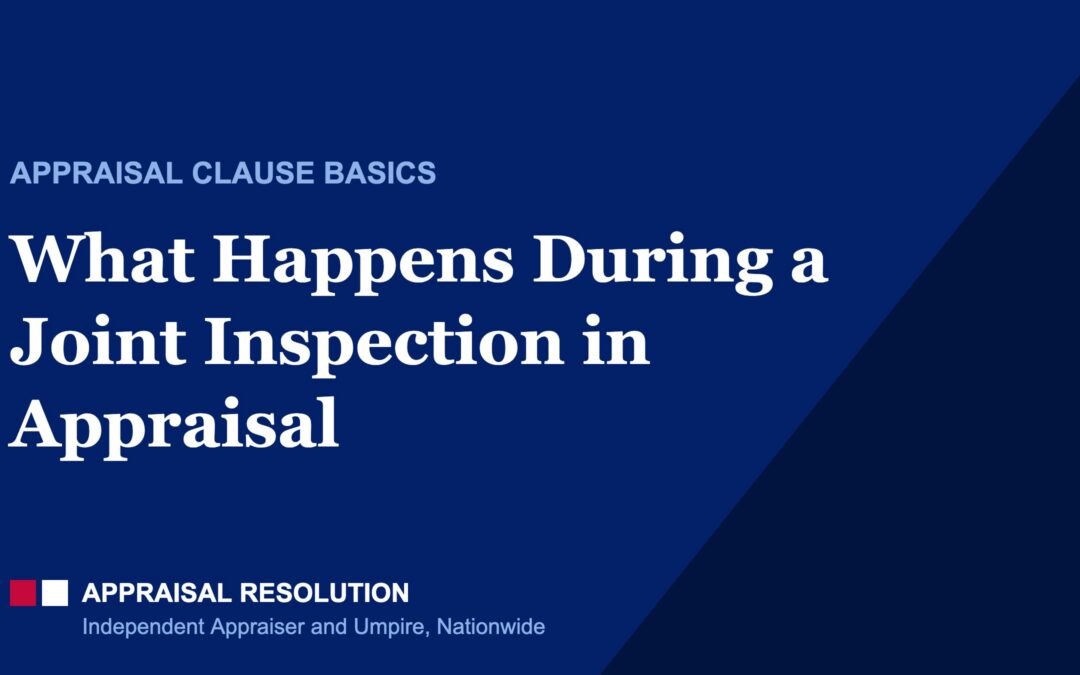 APPRAISAL CLAUSE BASICS

What Happens During a Joint Inspection in Appraisal

APPRAISAL RESOLUTION
Independent Appraiser and Umpire, Nationwide